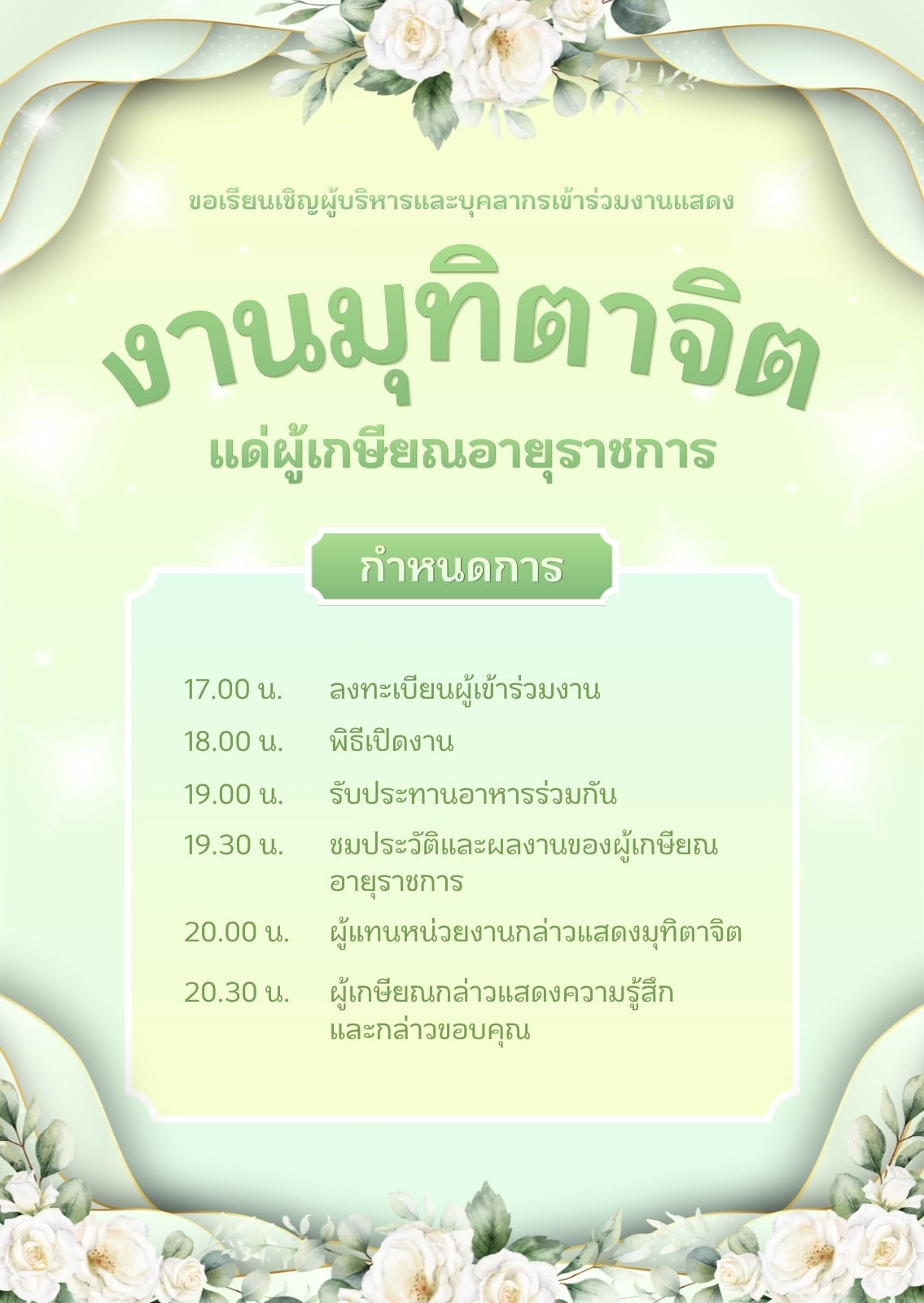 ขอเรียนเชิญผู้บริหารและบุคลากรเข้าร่วมงานแสดง

งานมุทิตาจิต

แด่ผู้เกษียณอายุราชการ

กำหนดการ

17.00 น. ลงทะเบียนผู้เข้าร่วมงาน

18.00 น. พิธีเปิดงาน

19.00 น. รับประทานอาหารร่วมกัน

19.30 น. ชมประวัติและผลงานของผู้เกษียณอายุราชการ

20.00 น. ผู้แทนหน่วยงานกล่าวแสดงมุทิตาจิต

20.30 น. ผู้เกษียณกล่าวแสดงความรู้สึกและกล่าวขอบคุณ